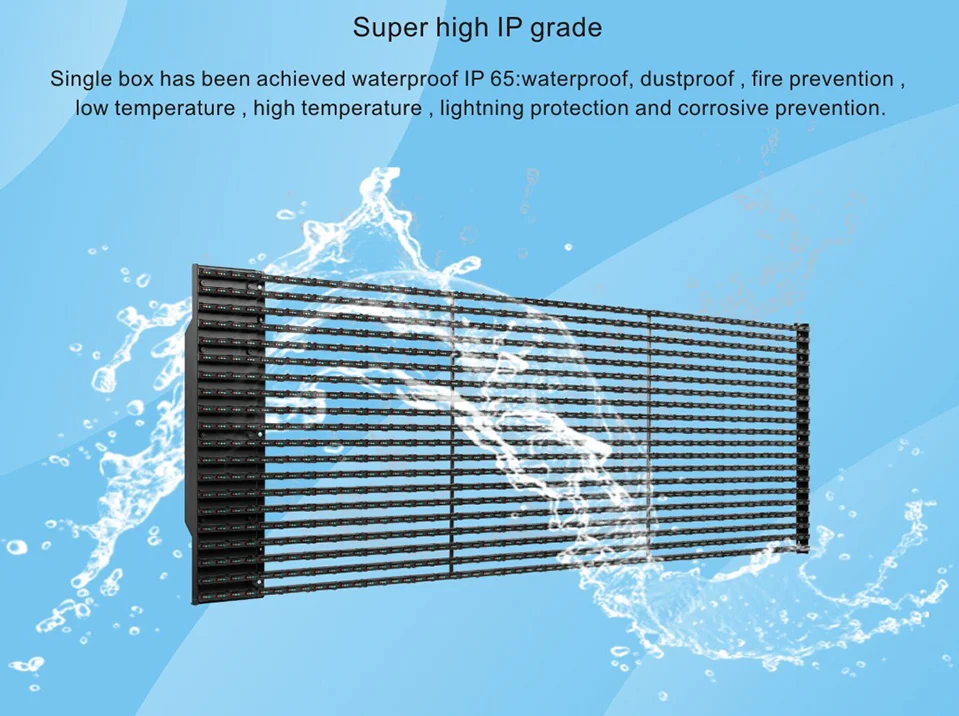 Super high IP grade

Single box has been achieved waterproof IP 65:waterproof, dustproof , fire prevention , low temperature , high temperature , lightning protection and corrosive prevention.